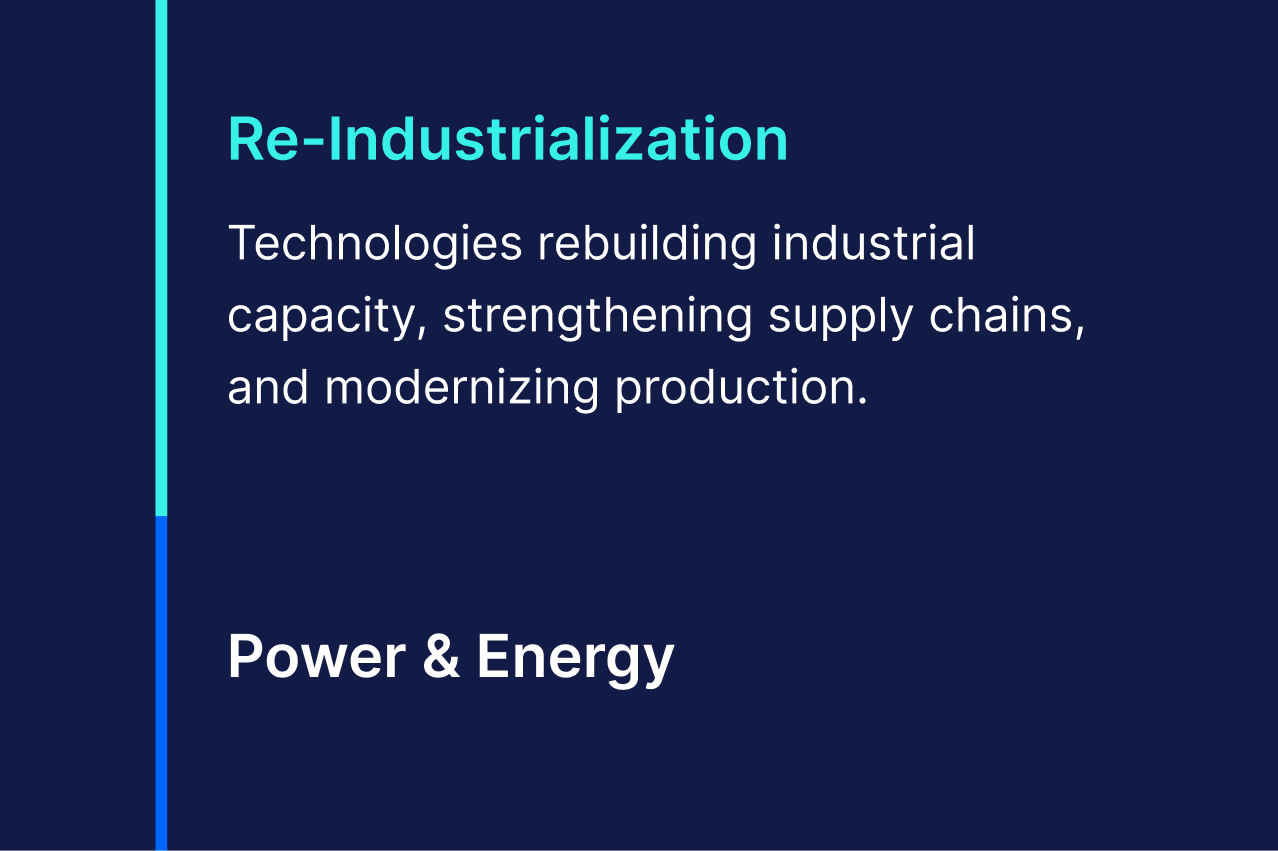 Re-Industrialization

Technologies rebuilding industrial capacity, strengthening supply chains, and modernizing production.

Power & Energy